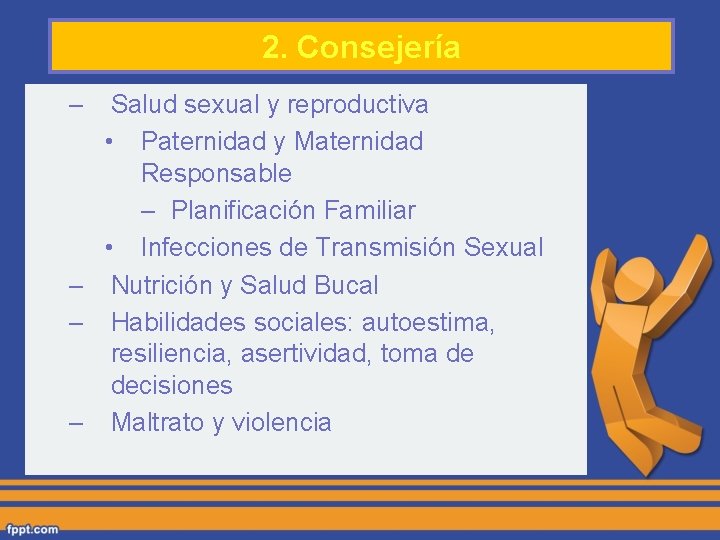 2. Consejería

– Salud sexual y reproductiva
  • Paternidad y Maternidad Responsable
    – Planificación Familiar
  • Infecciones de Transmisión Sexual
– Nutrición y Salud Bucal
– Habilidades sociales: autoestima, resiliencia, asertividad, toma de decisiones
– Maltrato y violencia

fppt.com